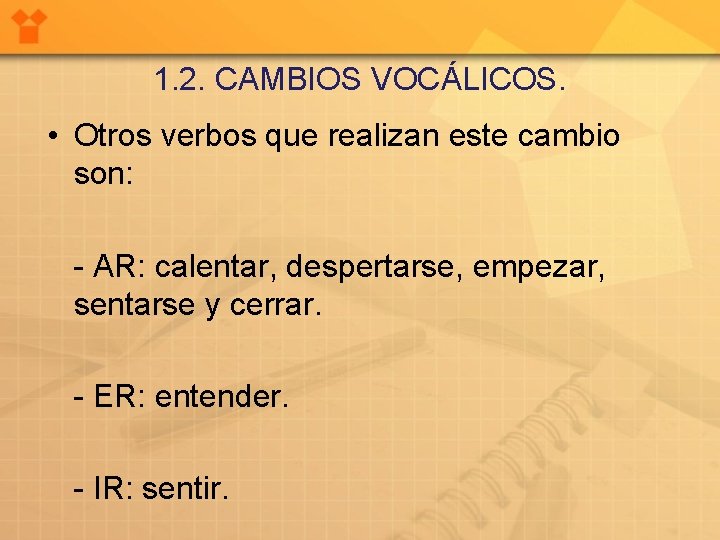 1.2. CAMBIOS VOCÁLICOS.

• Otros verbos que realizan este cambio son:

- AR: calentar, despertarse, empezar, sentarse y cerrar.

- ER: entender.

- IR: sentir.